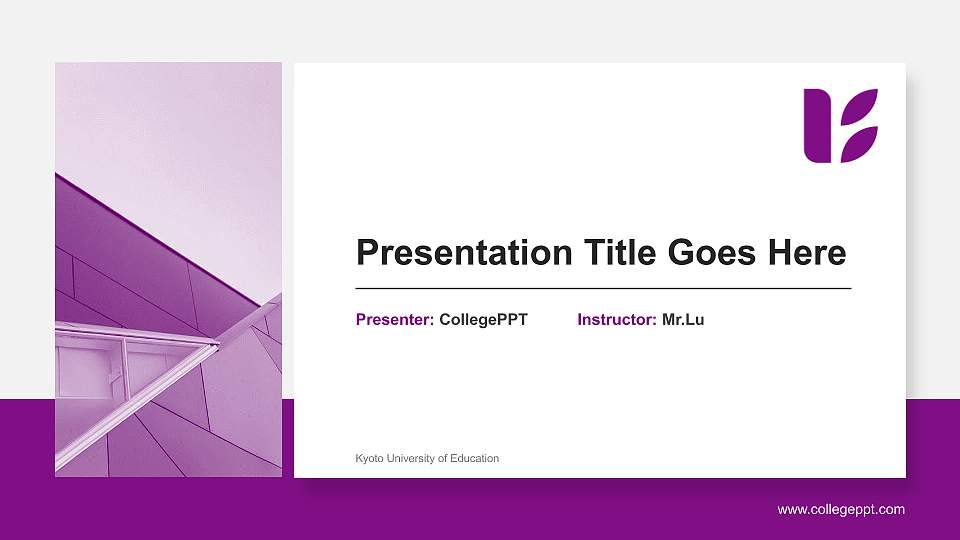 Presentation Title Goes Here

Presenter: CollegePPT Instructor: Mr.Lu

Kyoto University of Education

www.collegeppt.com